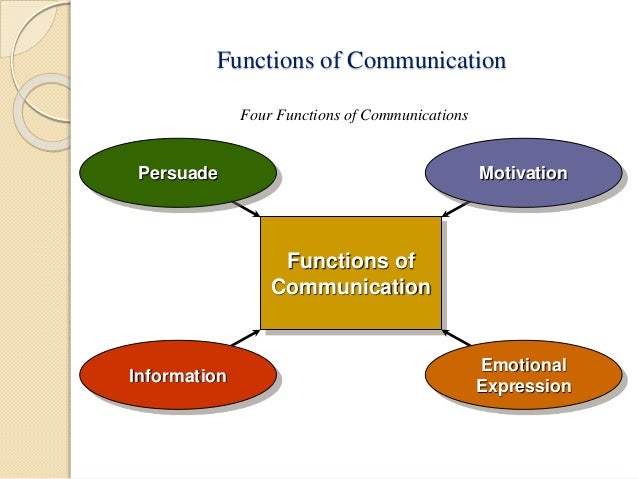 Functions of Communication

Four Functions of Communications

Persuade

Motivation

Functions of Communication

Information

Emotional Expression